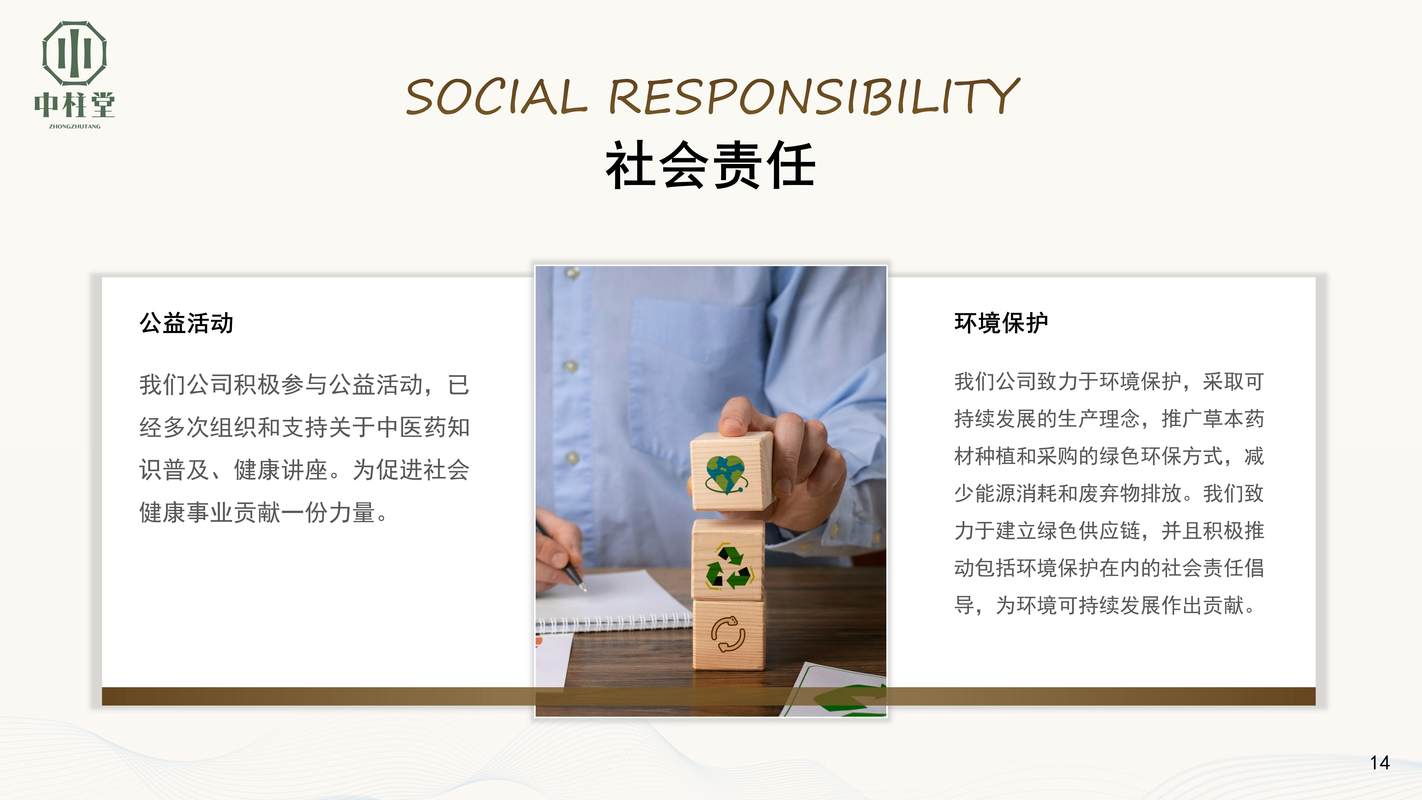 中柱堂
ZHONGZHUTANG

SOCIAL RESPONSIBILITY
社会责任

公益活动

我们公司积极参与公益活动，已经多次组织和支持关于中医药知识普及、健康讲座。为促进社会健康事业贡献一份力量。

环境保护

我们公司致力于环境保护，采取可持续发展的生产理念，推广草本药材种植和采购的绿色环保方式，减少能源消耗和废弃物排放。我们致力于建立绿色供应链，并且积极推动包括环境保护在内的社会责任倡导，为环境可持续发展作出贡献。

14